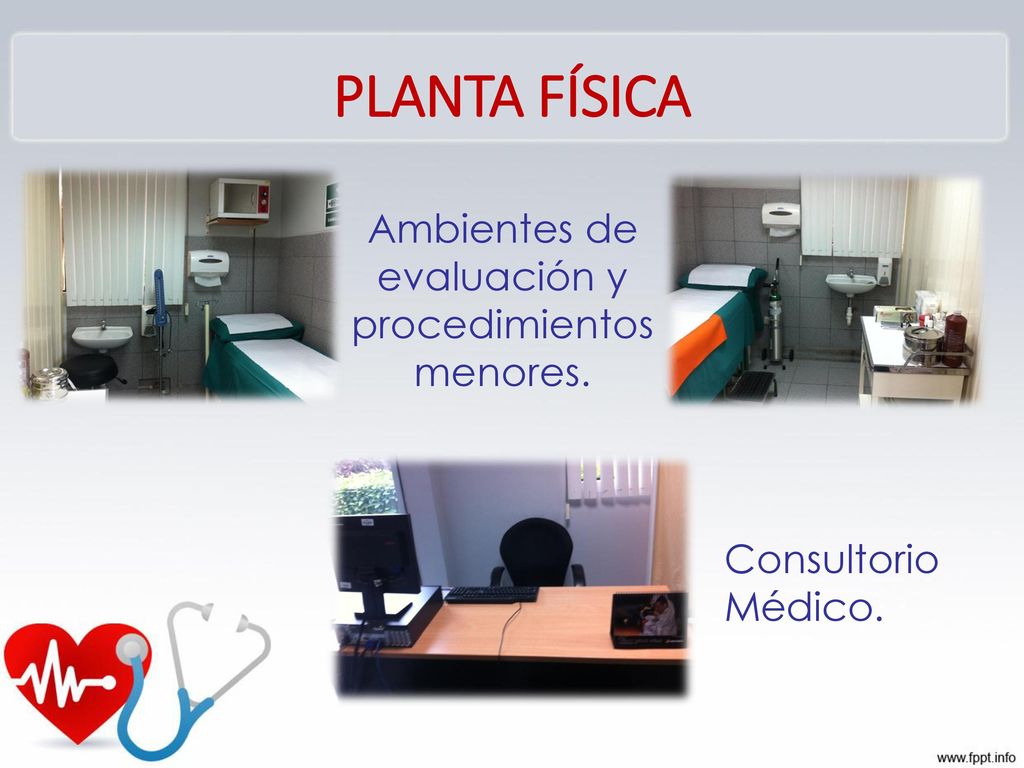 PLANTA FÍSICA

Ambientes de evaluación y procedimientos menores.

Consultorio Médico.

www.fppt.info